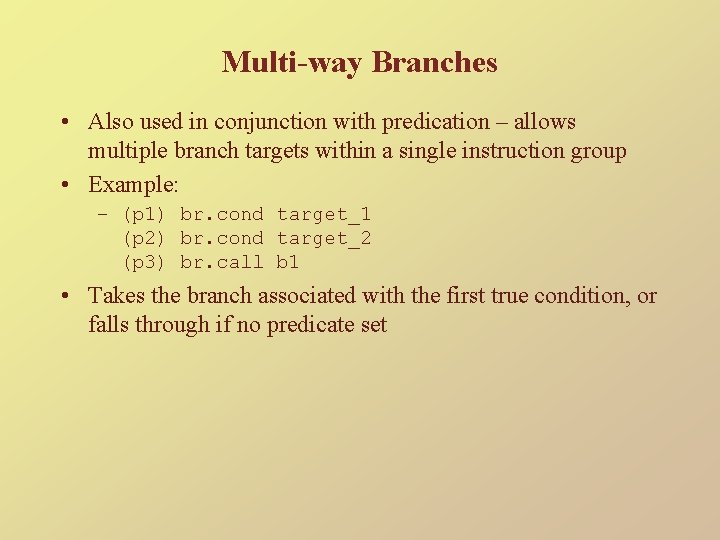 Multi-way Branches

• Also used in conjunction with predication – allows multiple branch targets within a single instruction group

• Example:

– (p1) br.cond target_1
(p2) br.cond target_2
(p3) br.call b1

• Takes the branch associated with the first true condition, or falls through if no predicate set